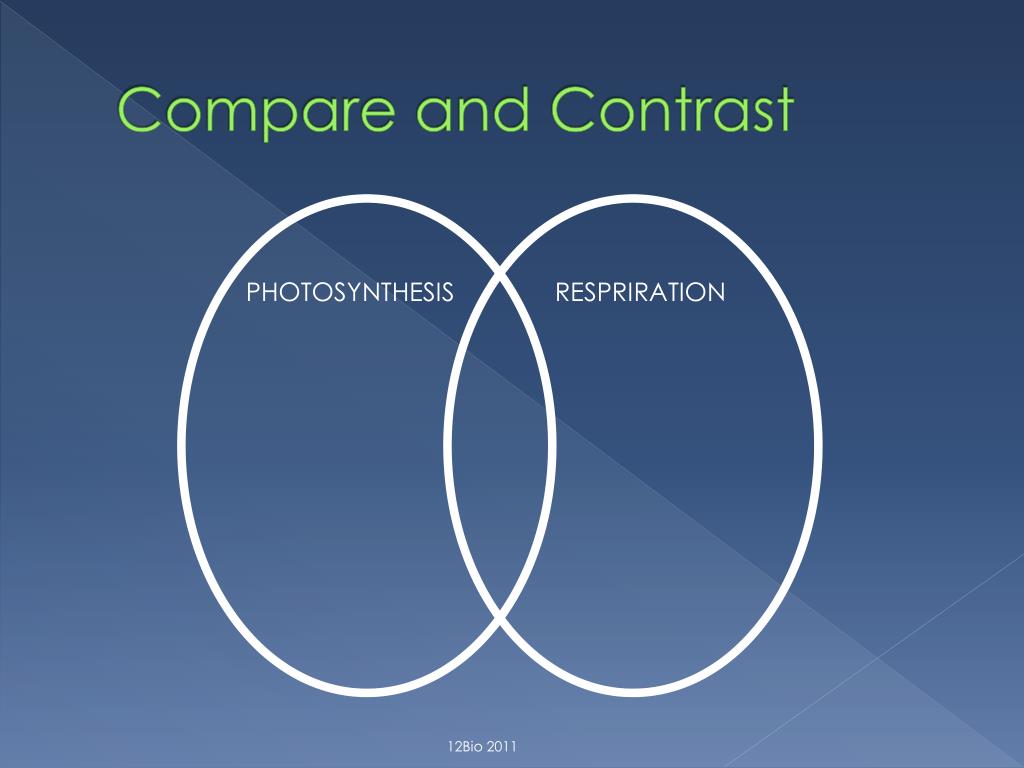 Compare and Contrast

PHOTOSYNTHESIS

RESPRIRATION

12Bio 2011